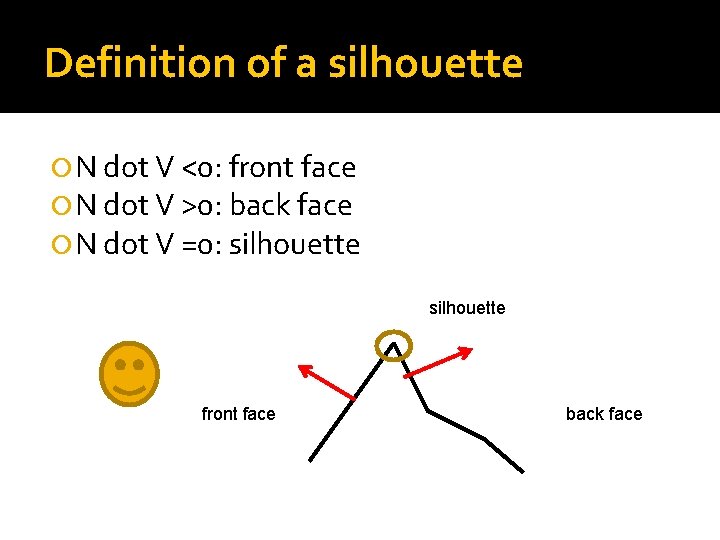 Definition of a silhouette

N dot V <0: front face
N dot V >0: back face
N dot V =0: silhouette

silhouette

front face

back face